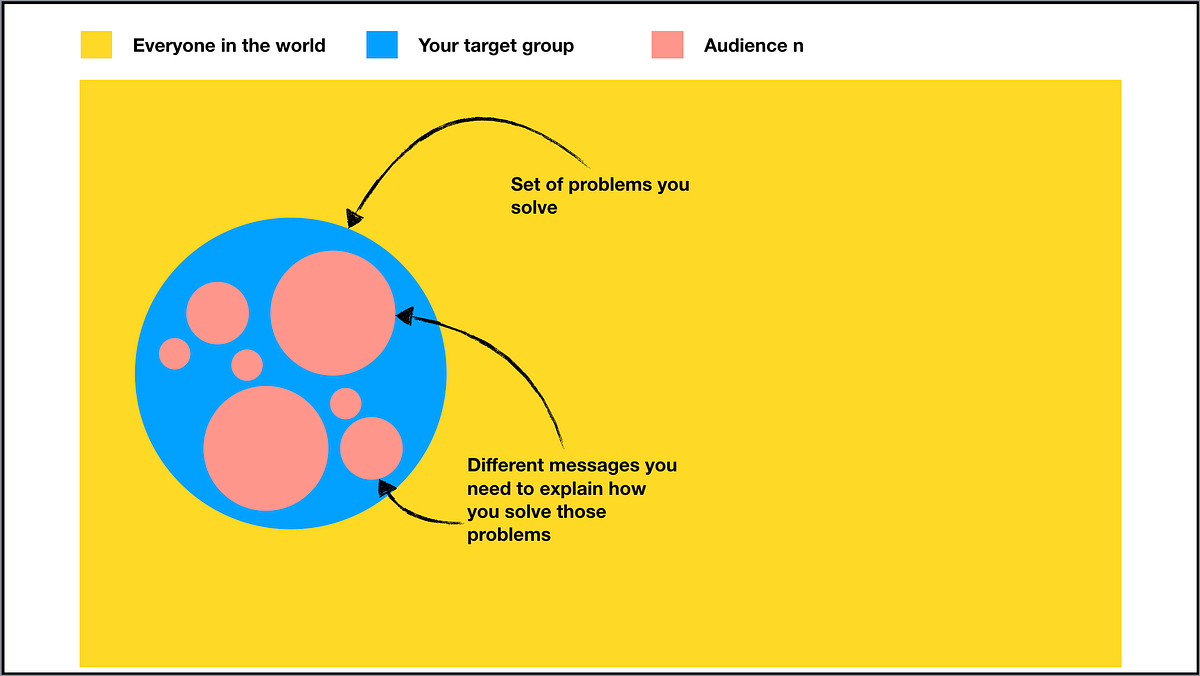 Everyone in the world
Your target group
Audience n

Set of problems you solve

Different messages you need to explain how you solve those problems